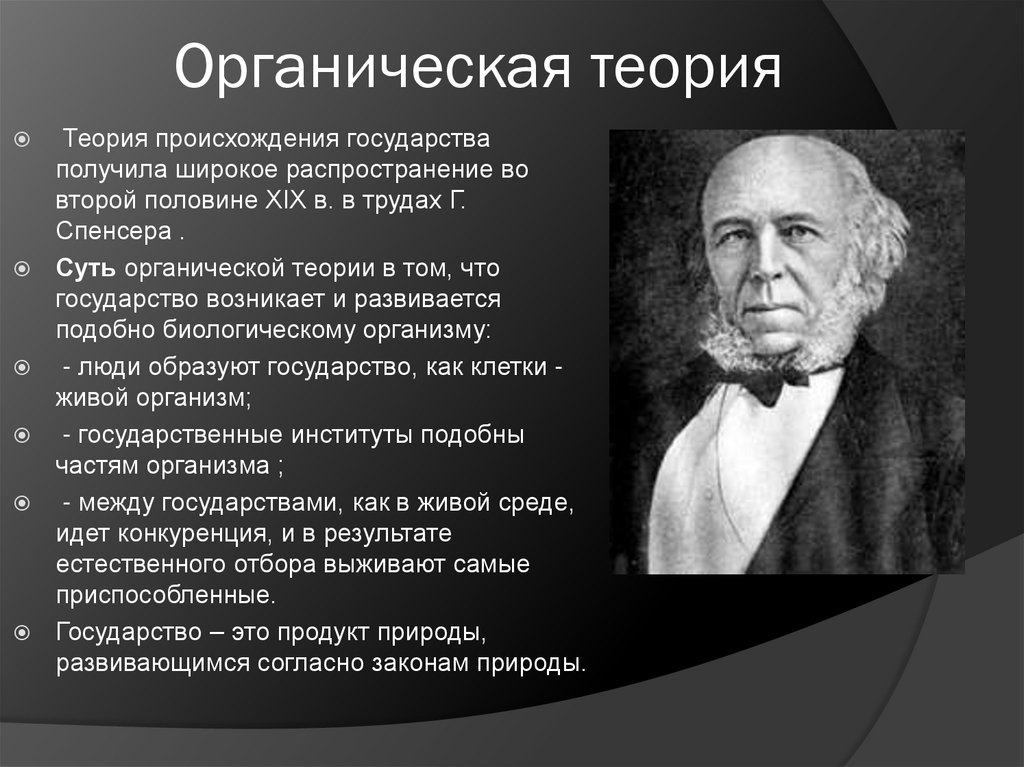 Органическая теория

Теория происхождения государства получила широкое распространение во второй половине XIX в. в трудах Г. Спенсера .

Суть органической теории в том, что государство возникает и развивается подобно биологическому организму:

- люди образуют государство, как клетки - живой организм;

- государственные институты подобны частям организма ;

- между государствами, как в живой среде, идет конкуренция, и в результате естественного отбора выживают самые приспособленные.

Государство – это продукт природы, развивающимся согласно законам природы.